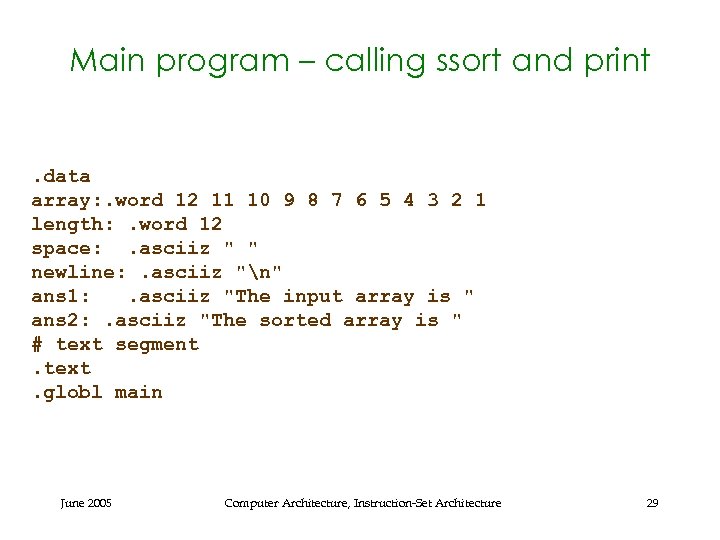 Main program – calling ssort and print

.data
array:.word 12 11 10 9 8 7 6 5 4 3 2 1
length: .word 12
space:  .asciiz " "
newline: .asciiz "\n"
ans1:   .asciiz "The input array is "
ans2: .asciiz "The sorted array is "
# text segment
.text
.globl main

June 2005

Computer Architecture, Instruction-Set Architecture

29